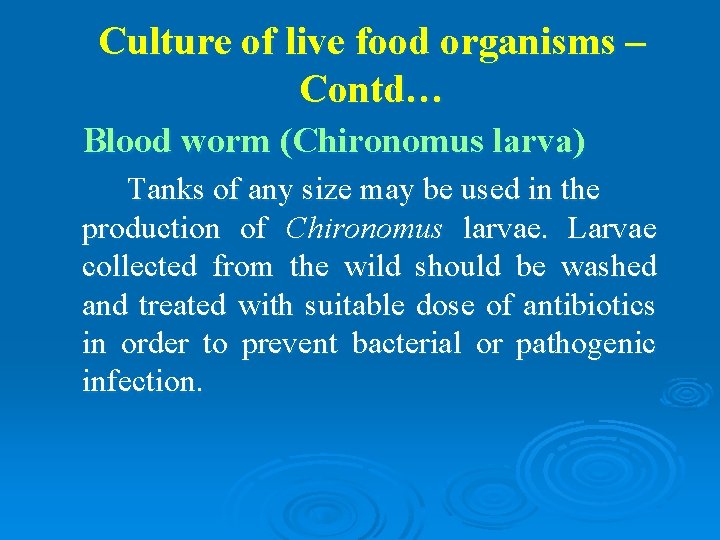 Culture of live food organisms – Contd…

Blood worm (Chironomus larva)

Tanks of any size may be used in the production of Chironomus larvae. Larvae collected from the wild should be washed and treated with suitable dose of antibiotics in order to prevent bacterial or pathogenic infection.